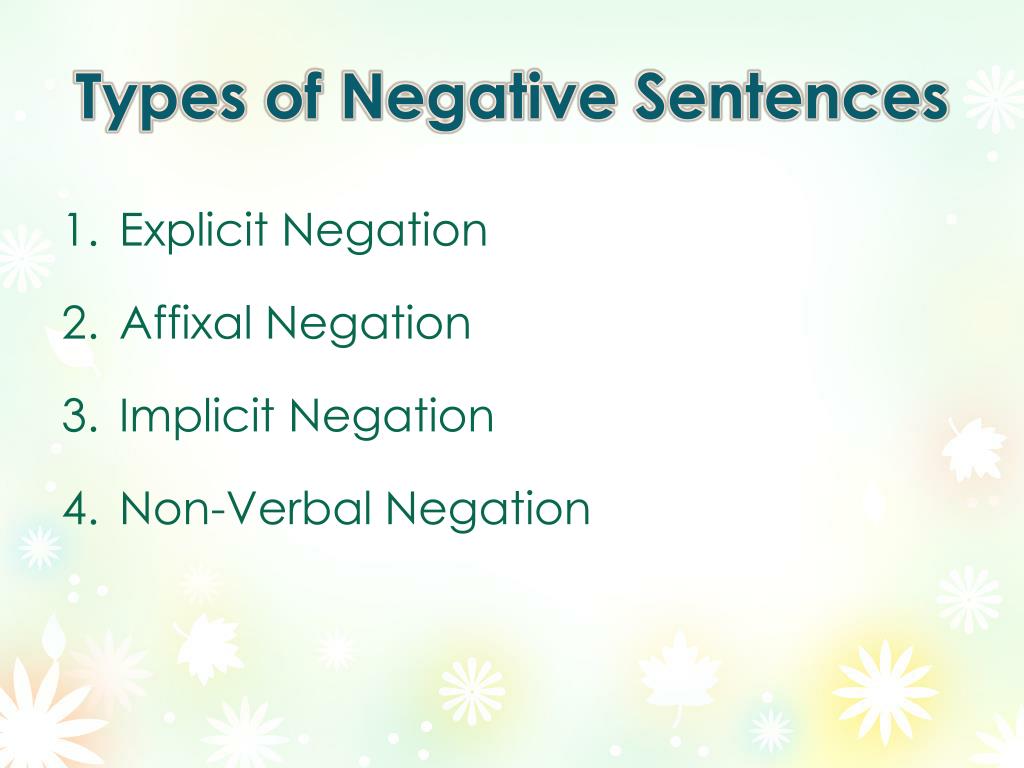 Types of Negative Sentences

1. Explicit Negation
2. Affixal Negation
3. Implicit Negation
4. Non-Verbal Negation